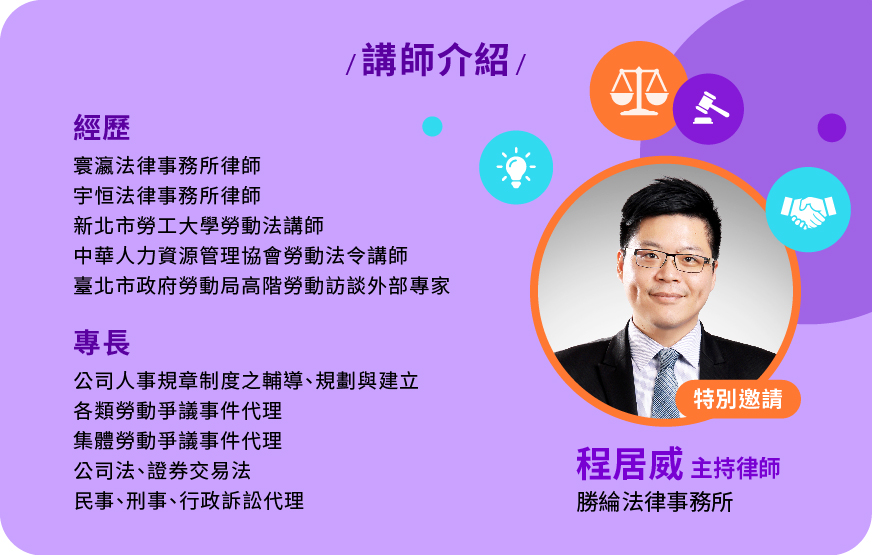 / 講師介紹 /

經歷
寰瀛法律事務所律師
宇恒法律事務所律師
新北市勞工大學勞動法講師
中華人力資源管理協會勞動法令講師
臺北市政府勞動局高階勞動訪談外部專家

專長
公司人事規章制度之輔導、規劃與建立
各類勞動爭議事件代理
集體勞動爭議事件代理
公司法、證券交易法
民事、刑事、行政訴訟代理

特別邀請

程居威 主持律師
勝綸法律事務所